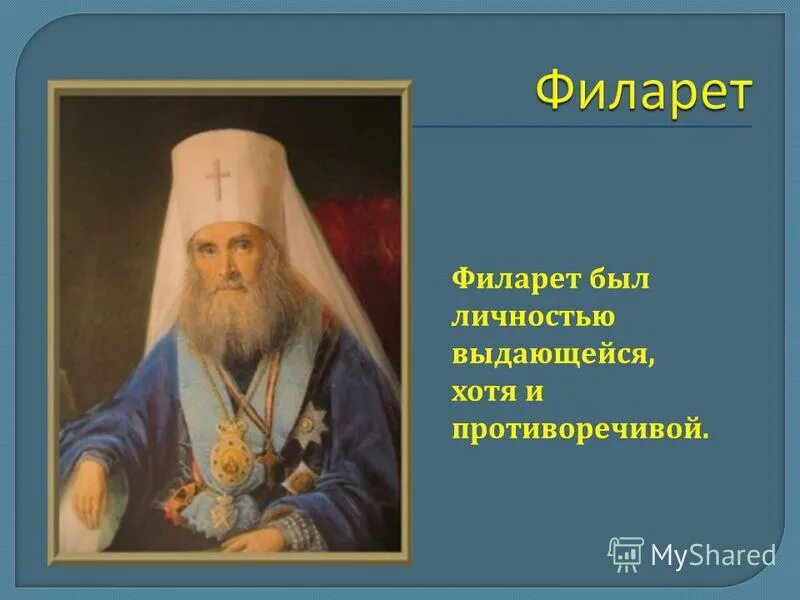 Филарет

Филарет был личностью выдающейся, хотя и противоречивой.

MyShared